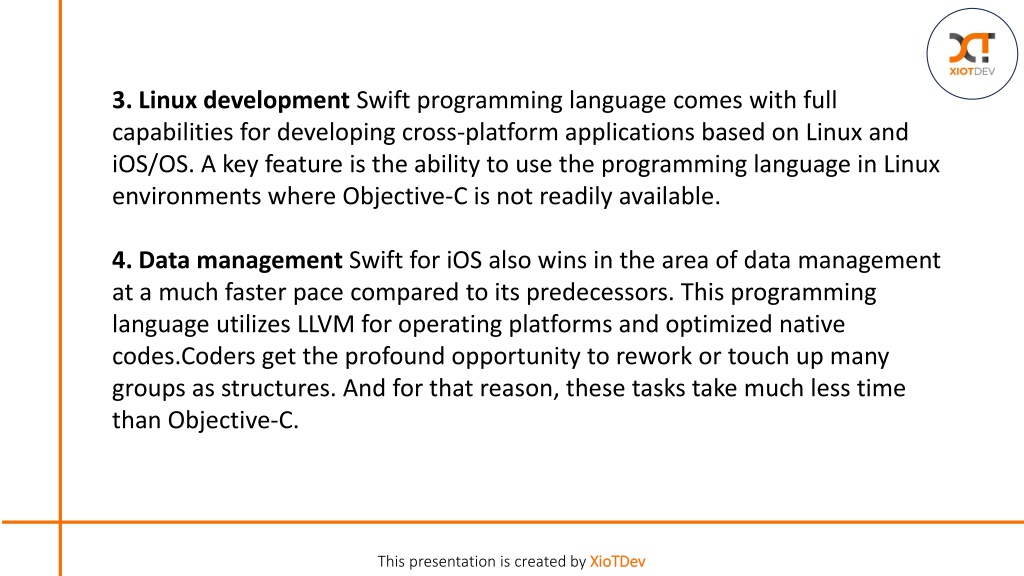 XIOTDEV

3. Linux development Swift programming language comes with full capabilities for developing cross-platform applications based on Linux and iOS/OS. A key feature is the ability to use the programming language in Linux environments where Objective-C is not readily available.

4. Data management Swift for iOS also wins in the area of data management at a much faster pace compared to its predecessors. This programming language utilizes LLVM for operating platforms and optimized native codes.Coders get the profound opportunity to rework or touch up many groups as structures. And for that reason, these tasks take much less time than Objective-C.

This presentation is created by XioTDev